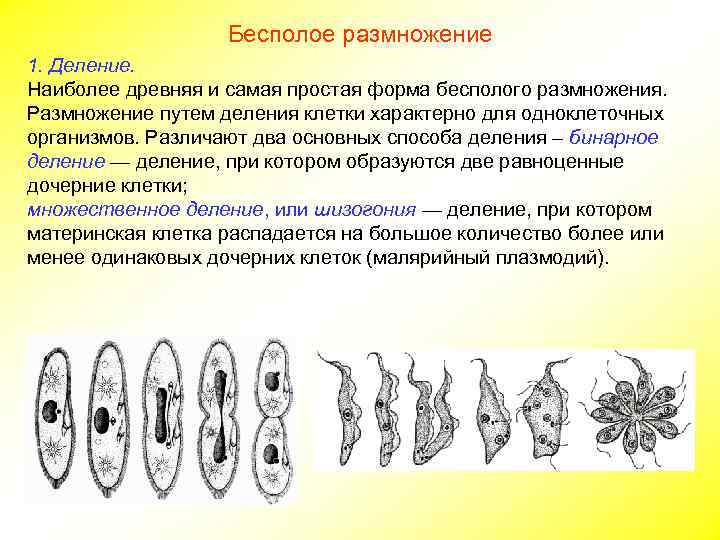 Бесполое размножение

1. Деление.
Наиболее древняя и самая простая форма бесполого размножения. Размножение путем деления клетки характерно для одноклеточных организмов. Различают два основных способа деления – бинарное деление — деление, при котором образуются две равноценные дочерние клетки;
множественное деление, или шизогония — деление, при котором материнская клетка распадается на большое количество более или менее одинаковых дочерних клеток (малярийный плазмодий).